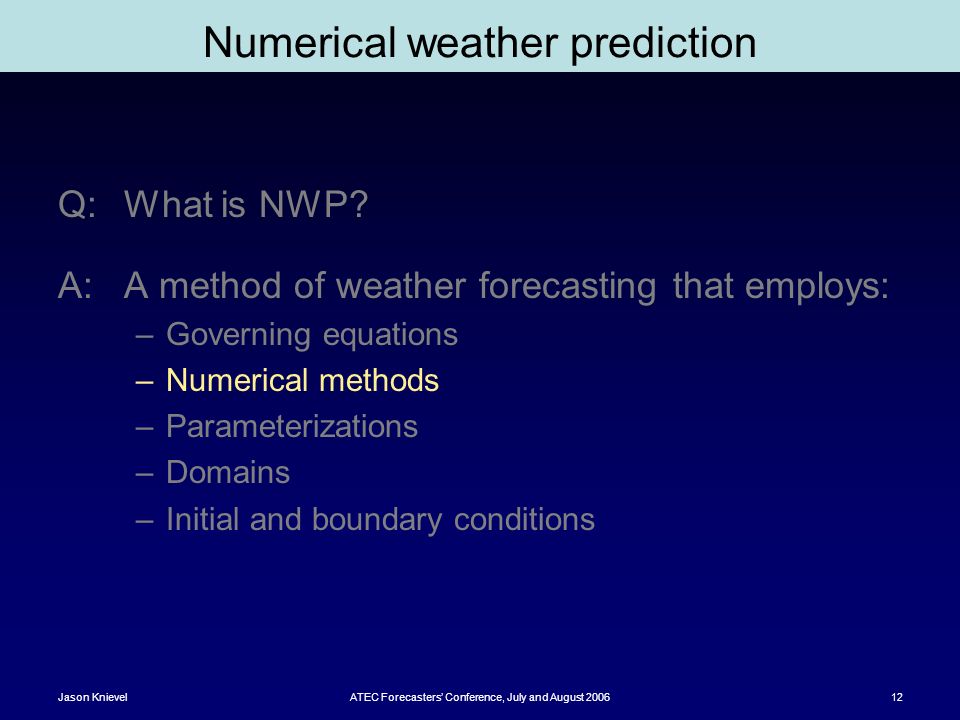 Numerical weather prediction

Q: What is NWP?

A: A method of weather forecasting that employs:

– Governing equations
– Numerical methods
– Parameterizations
– Domains
– Initial and boundary conditions

Jason Knievel

ATEC Forecasters' Conference, July and August 2006

12